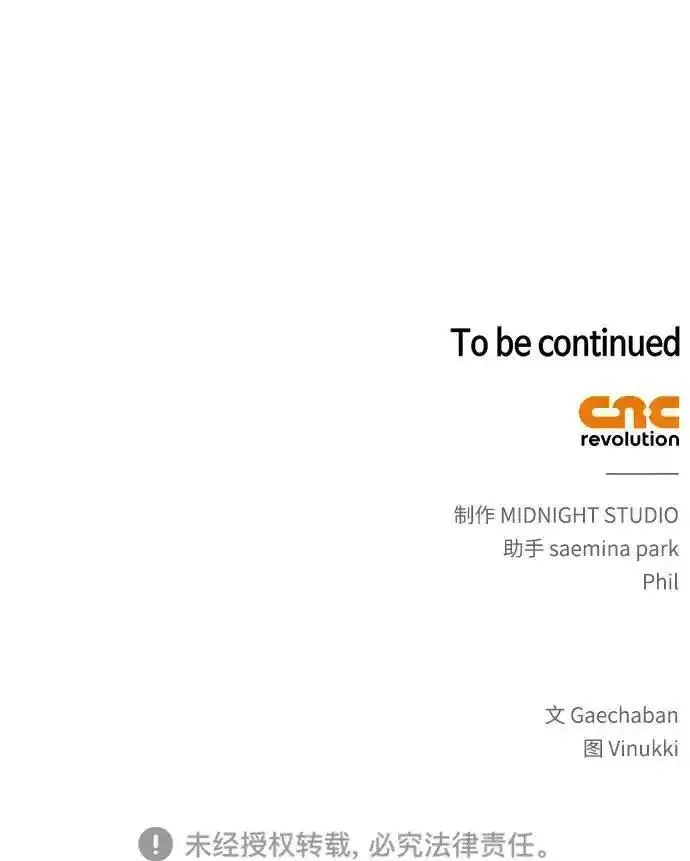 To be continued

cnc
revolution

制作 MIDNIGHT STUDIO
助手 saemina park
Phil

文 Gaechaban
图 Vinukki

未经授权转载, 必究法律责任。